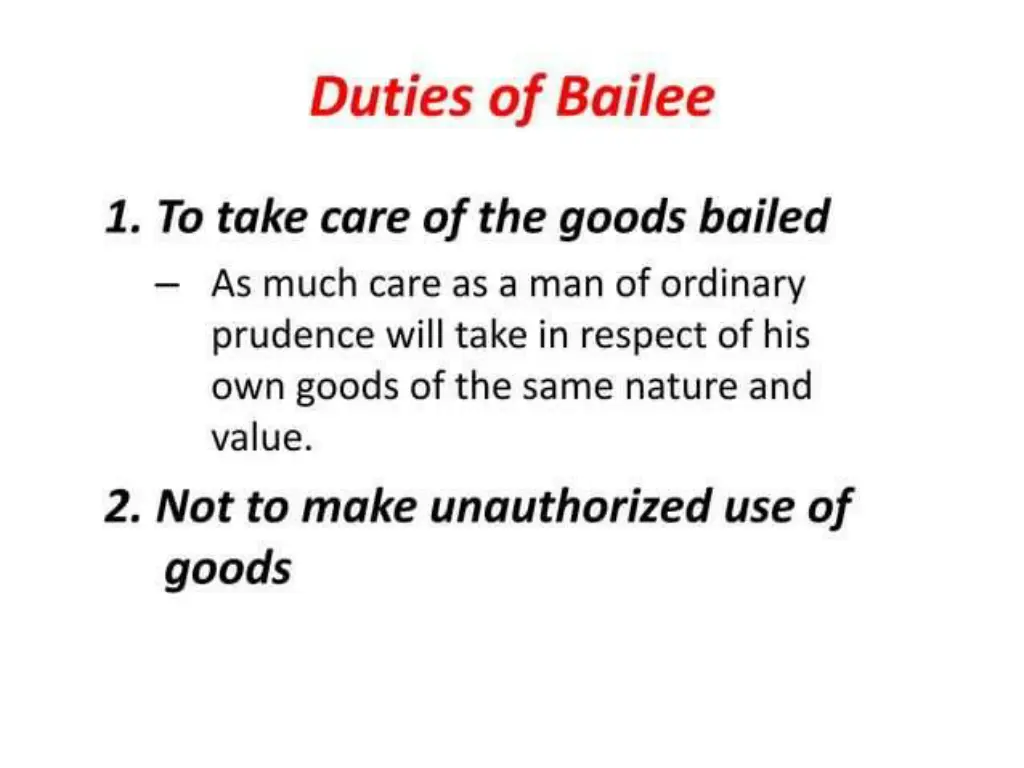 Duties of Bailee

1. To take care of the goods bailed

– As much care as a man of ordinary prudence will take in respect of his own goods of the same nature and value.

2. Not to make unauthorized use of goods